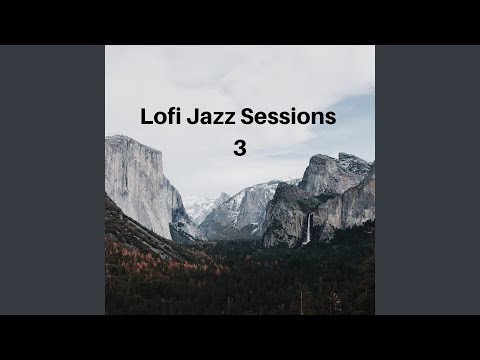 Lofi Jazz Sessions
3